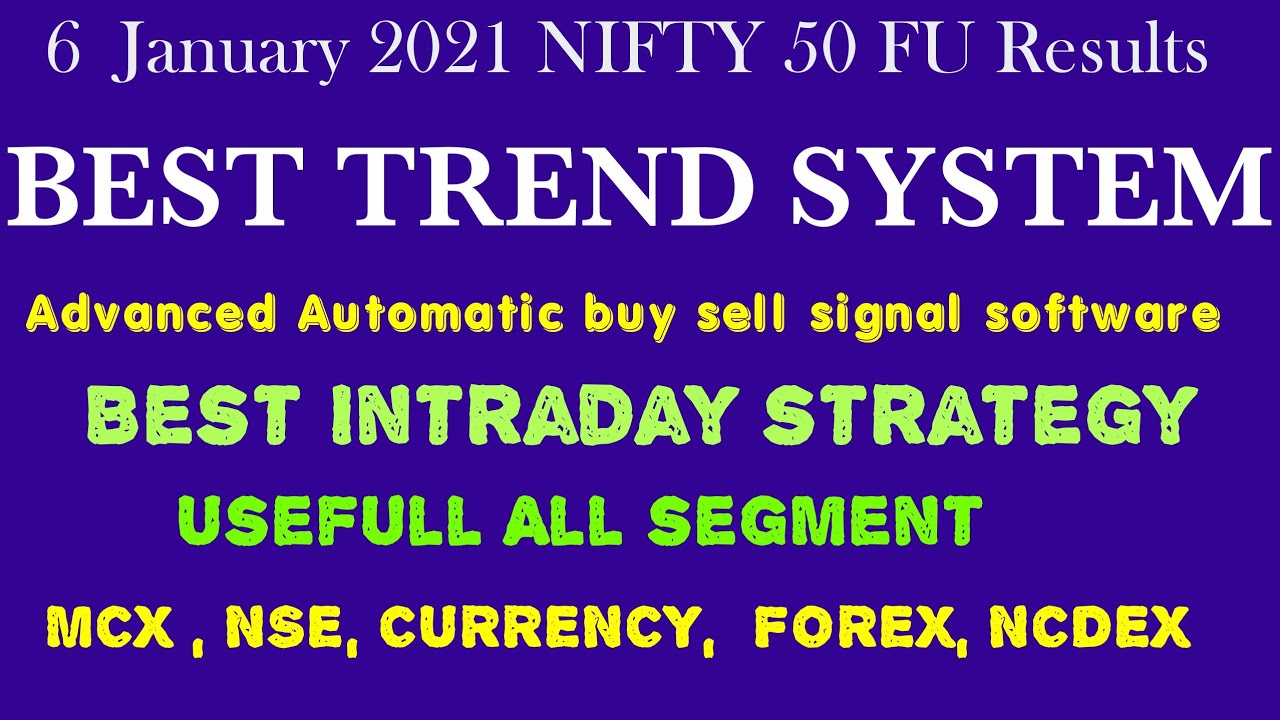 6 January 2021 NIFTY 50 FU Results

BEST TREND SYSTEM

Advanced Automatic buy sell signal software

BEST INTRADAY STRATEGY

USEFULL ALL SEGMENT

MCX , NSE, CURRENCY, FOREX, NCDEX